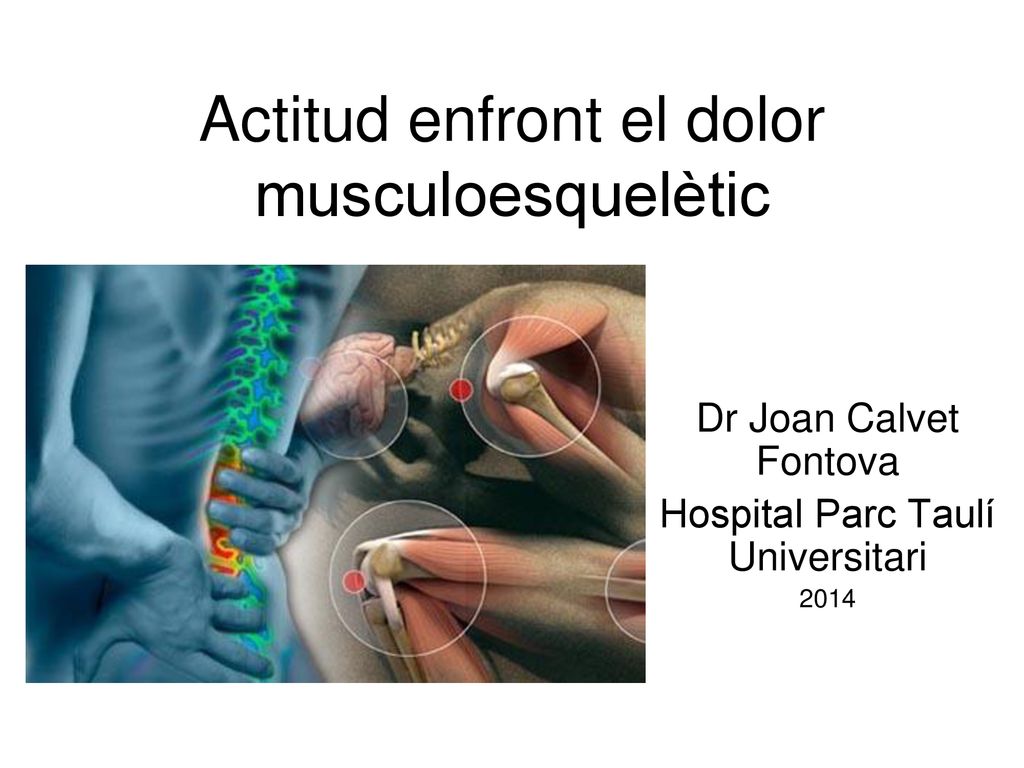 Actitud enfront el dolor musculoesquelètic

Dr Joan Calvet Fontova

Hospital Parc Taulí Universitari

2014